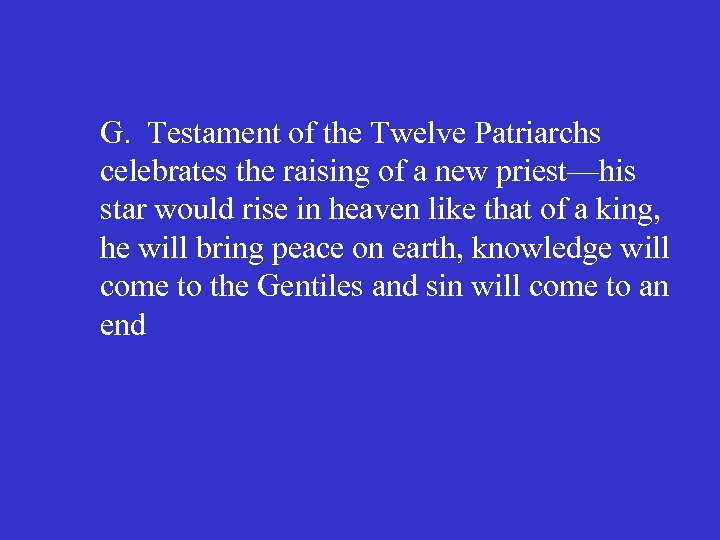 G. Testament of the Twelve Patriarchs celebrates the raising of a new priest—his star would rise in heaven like that of a king, he will bring peace on earth, knowledge will come to the Gentiles and sin will come to an end